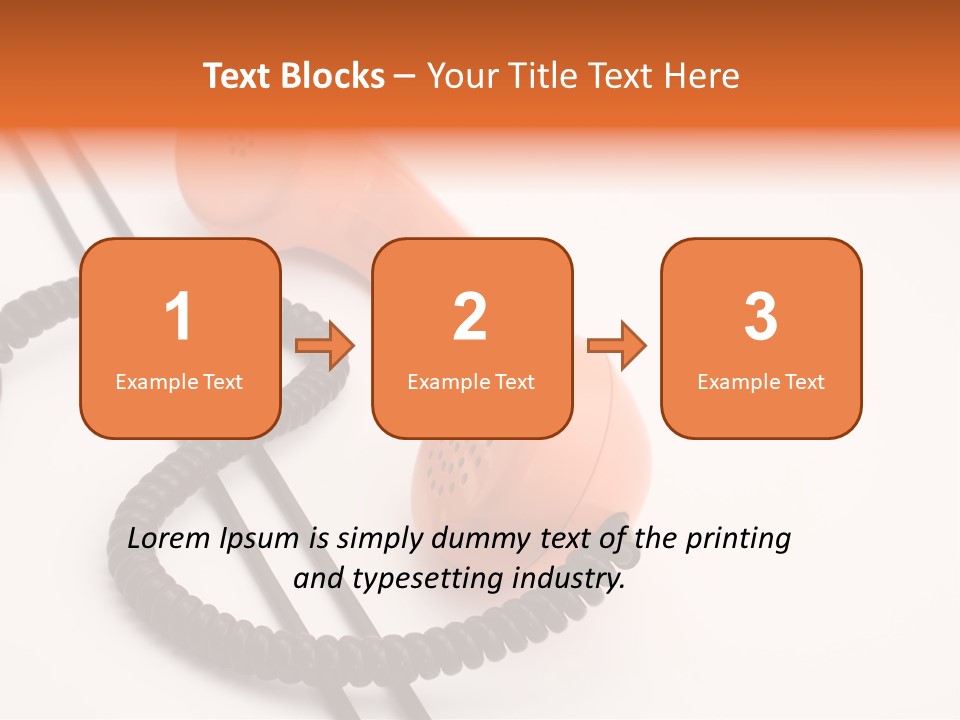 Text Blocks – Your Title Text Here

1
Example Text

2
Example Text

3
Example Text

Lorem Ipsum is simply dummy text of the printing and typesetting industry.